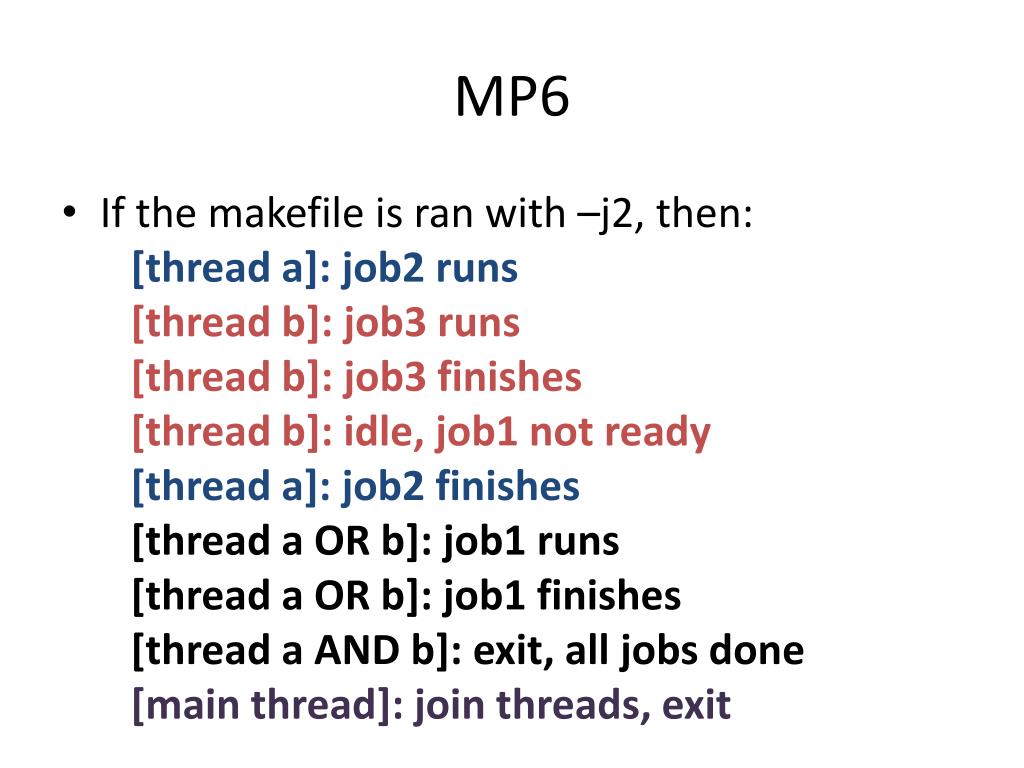 MP6

• If the makefile is ran with –j2, then:
[thread a]: job2 runs
[thread b]: job3 runs
[thread b]: job3 finishes
[thread b]: idle, job1 not ready
[thread a]: job2 finishes
[thread a OR b]: job1 runs
[thread a OR b]: job1 finishes
[thread a AND b]: exit, all jobs done
[main thread]: join threads, exit